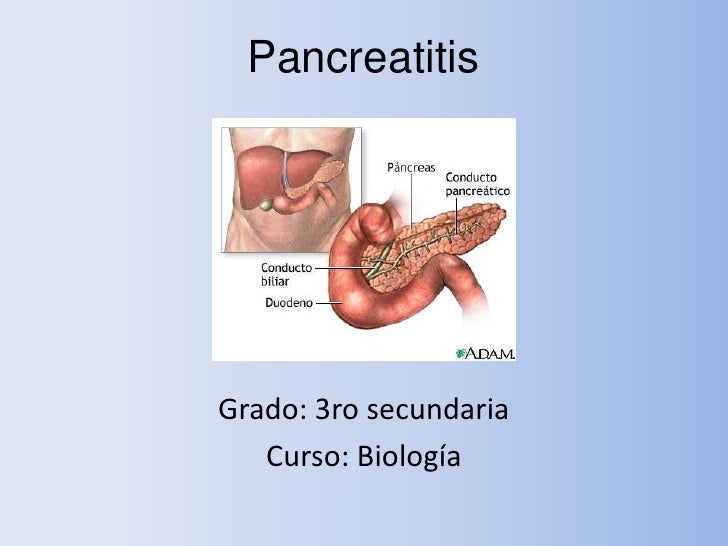 Pancreatitis

Páncreas
Conducto pancreático
Conducto biliar
Duodeno
A.D.A.M.

Grado: 3ro secundaria
Curso: Biología